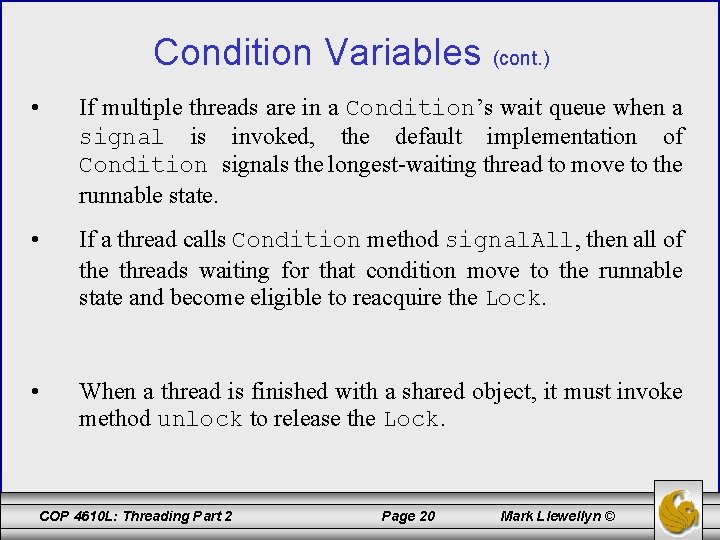 Condition Variables (cont.)

• If multiple threads are in a Condition's wait queue when a signal is invoked, the default implementation of Condition signals the longest-waiting thread to move to the runnable state.

• If a thread calls Condition method signalAll, then all of the threads waiting for that condition move to the runnable state and become eligible to reacquire the Lock.

• When a thread is finished with a shared object, it must invoke method unlock to release the Lock.

COP 4610L: Threading Part 2 Page 20 Mark Llewellyn ©